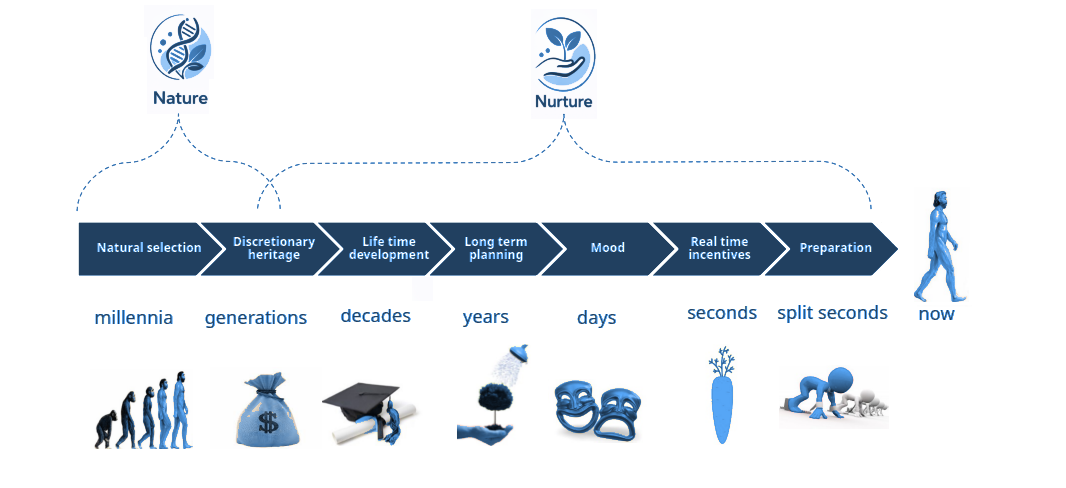 Nature

Nurture

Natural selection

Discretionary heritage

Life time development

Long term planning

Mood

Real time incentives

Preparation

millennia

generations

decades

years

days

seconds

split seconds

now

$